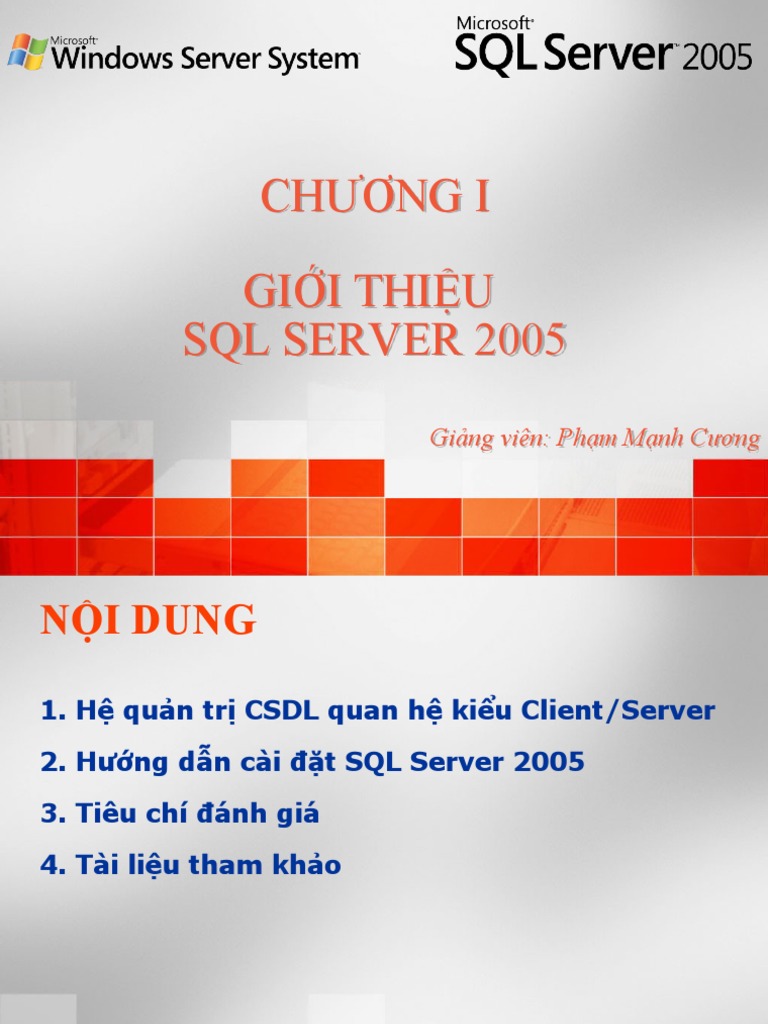 Microsoft Windows Server System

Microsoft SQL Server 2005

CHƯƠNG I

GIỚI THIỆU
SQL SERVER 2005

Giảng viên: Phạm Mạnh Cương

NỘI DUNG

1. Hệ quản trị CSDL quan hệ kiểu Client/Server

2. Hướng dẫn cài đặt SQL Server 2005

3. Tiêu chí đánh giá

4. Tài liệu tham khảo